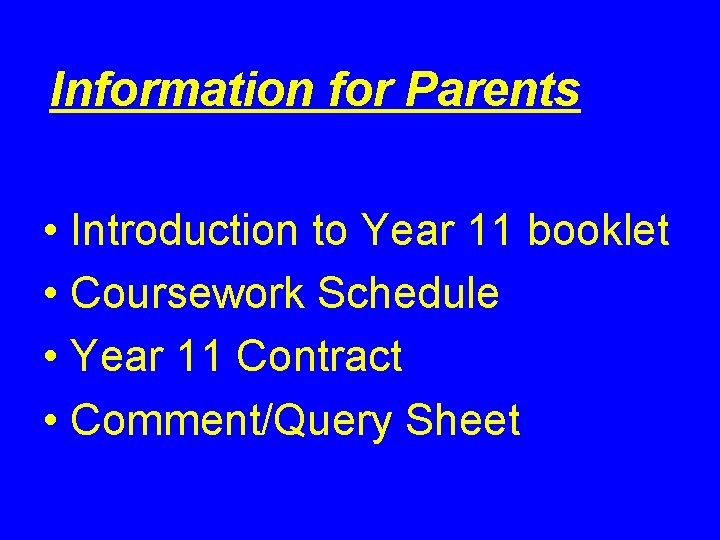 Information for Parents

• Introduction to Year 11 booklet
• Coursework Schedule
• Year 11 Contract
• Comment/Query Sheet